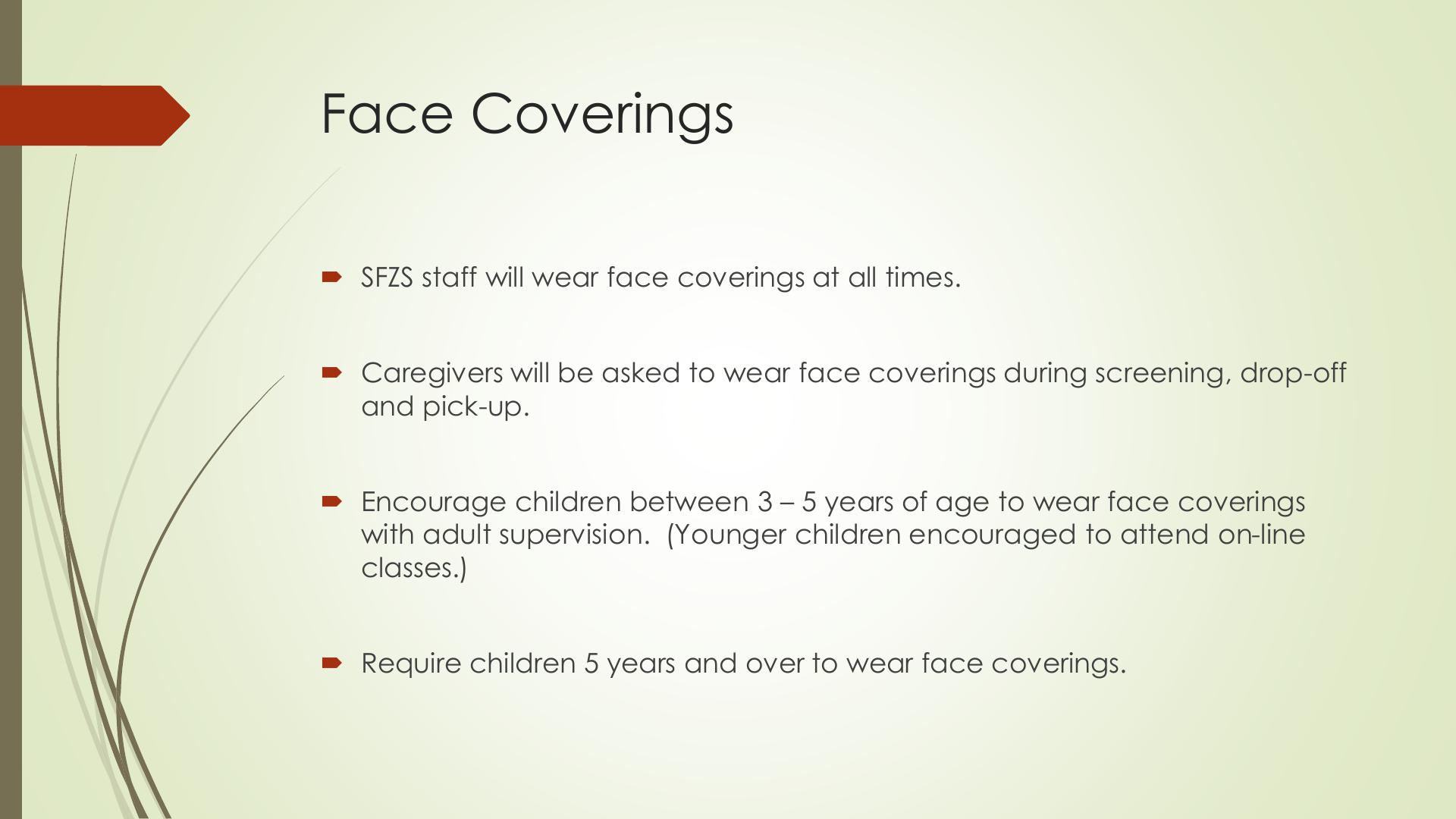 Face Coverings

SFZS staff will wear face coverings at all times.

Caregivers will be asked to wear face coverings during screening, drop-off and pick-up.

Encourage children between 3 – 5 years of age to wear face coverings with adult supervision. (Younger children encouraged to attend on-line classes.)

Require children 5 years and over to wear face coverings.